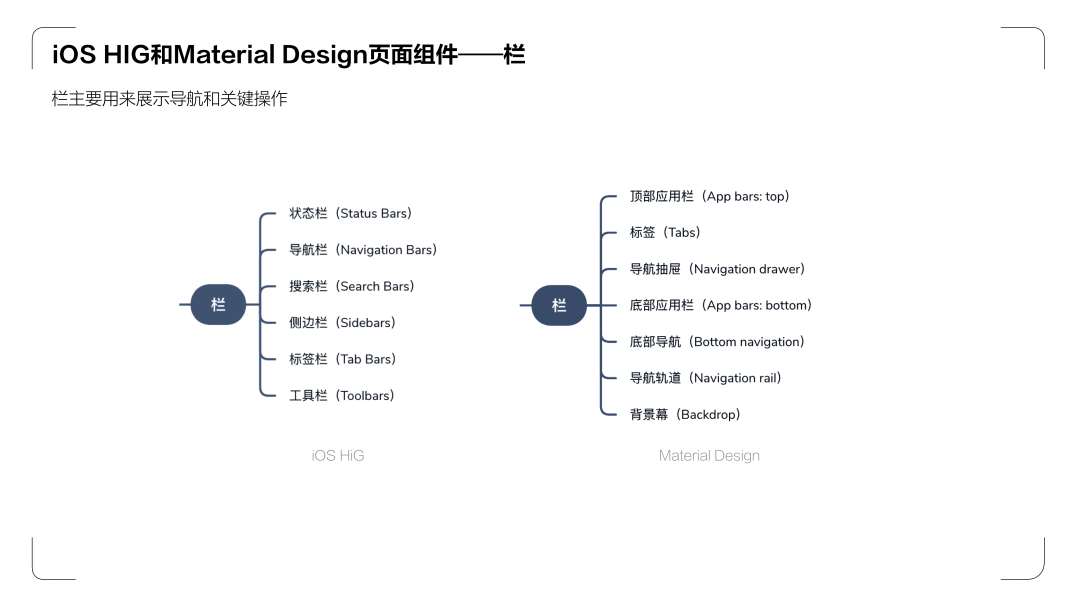 iOS HIG和Material Design页面组件——栏

栏主要用来展示导航和关键操作

栏

状态栏（Status Bars）
导航栏（Navigation Bars）
搜索栏（Search Bars）
侧边栏（Sidebars）
标签栏（Tab Bars）
工具栏（Toolbars）

iOS HiG

栏

顶部应用栏（App bars: top）
标签（Tabs）
导航抽屉（Navigation drawer）
底部应用栏（App bars: bottom）
底部导航（Bottom navigation）
导航轨道（Navigation rail）
背景幕（Backdrop）

Material Design